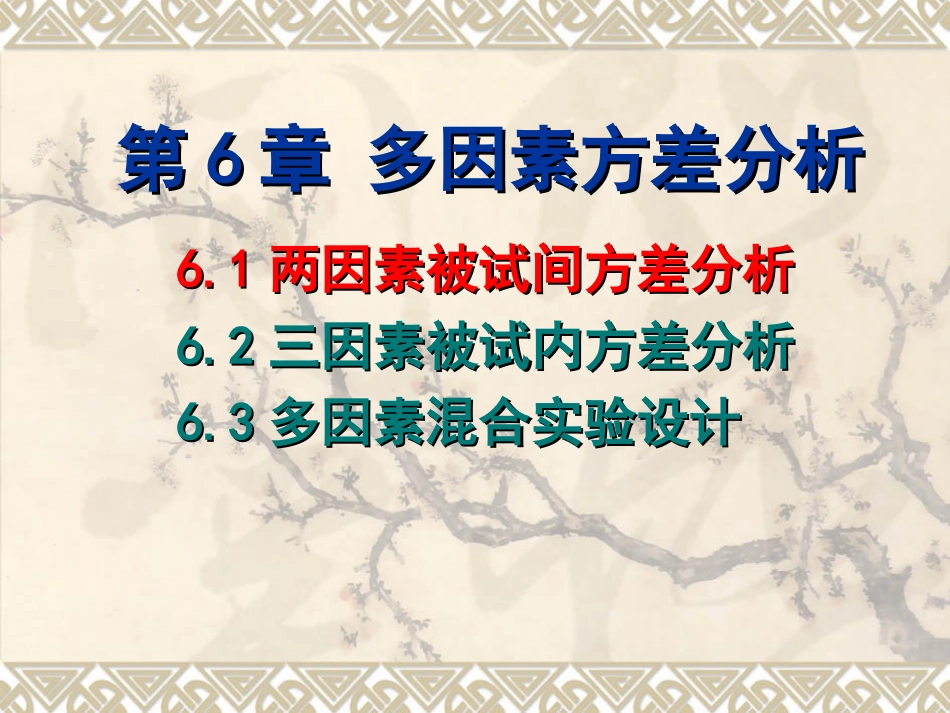 第 6 章 多因素方差分析

6.1 两因素被试间方差分析

6.2 三因素被试内方差分析

6.3 多因素混合实验设计